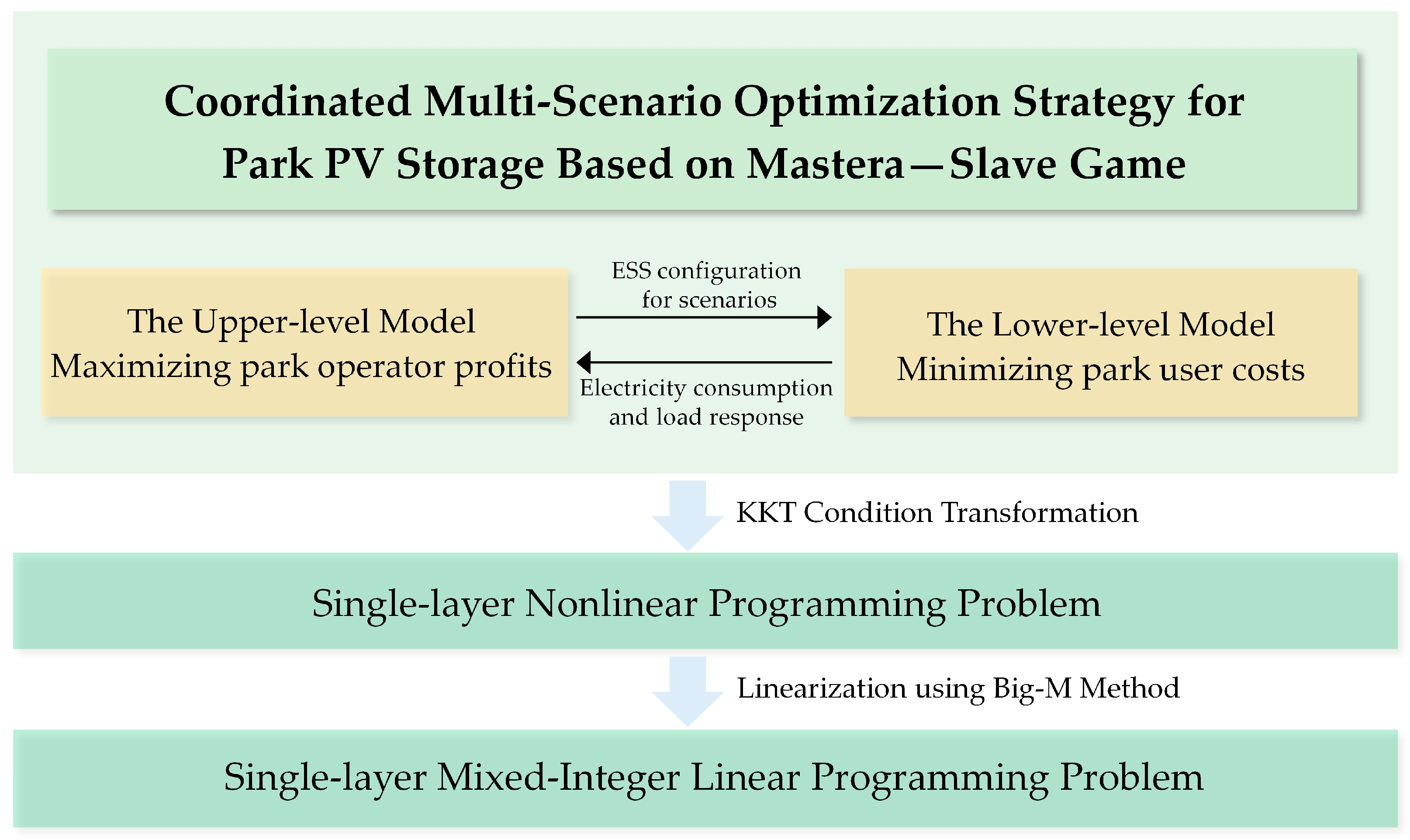 Coordinated Multi-Scenario Optimization Strategy for Park PV Storage Based on Mastera—Slave Game

The Upper-level Model
Maximizing park operator profits

ESS configuration for scenarios

Electricity consumption and load response

The Lower-level Model
Minimizing park user costs

KKT Condition Transformation

Single-layer Nonlinear Programming Problem

Linearization using Big-M Method

Single-layer Mixed-Integer Linear Programming Problem